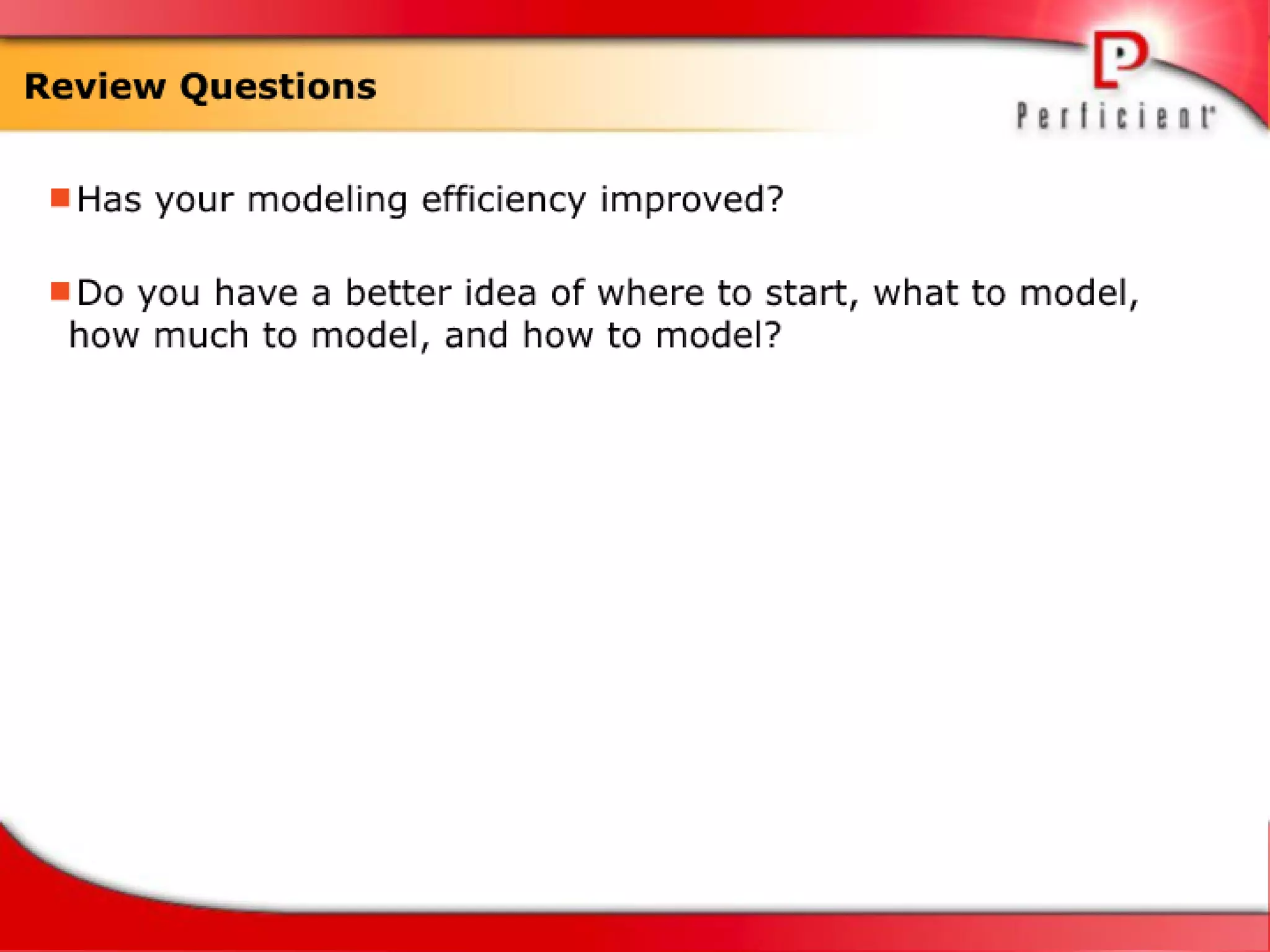 Review Questions

Perficient

Has your modeling efficiency improved?

Do you have a better idea of where to start, what to model, how much to model, and how to model?